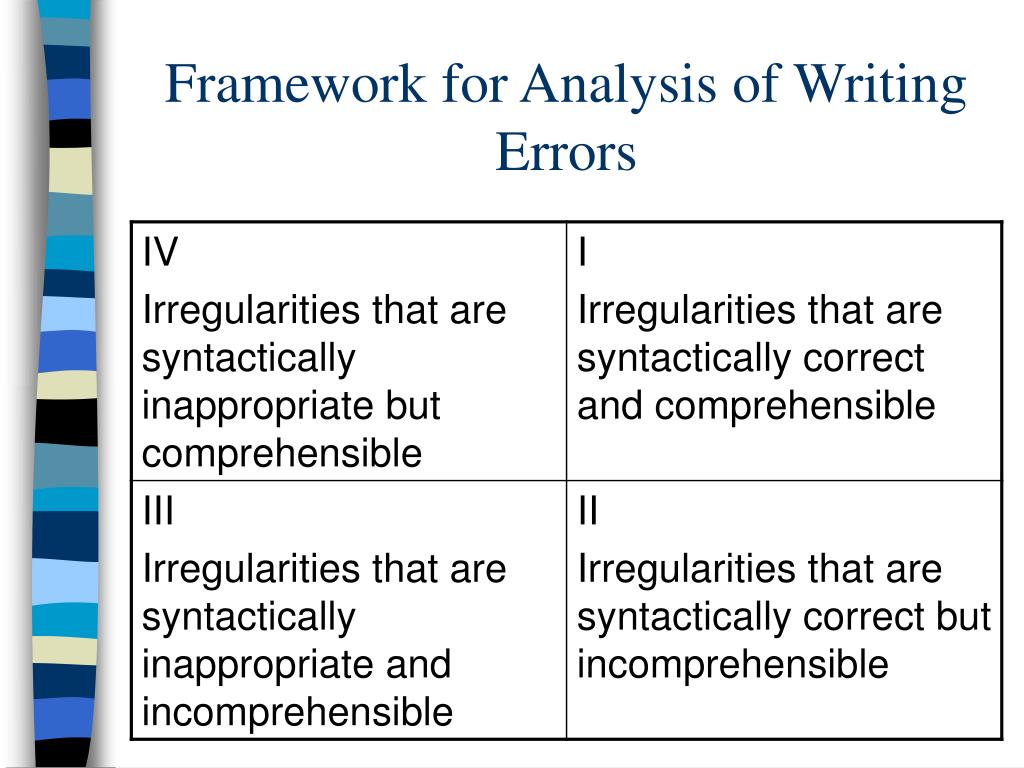 Framework for Analysis of Writing Errors

| IV Irregularities that are syntactically inappropriate but comprehensible | I Irregularities that are syntactically correct and comprehensible |
|---|---|
| III Irregularities that are syntactically inappropriate and incomprehensible | II Irregularities that are syntactically correct but incomprehensible |